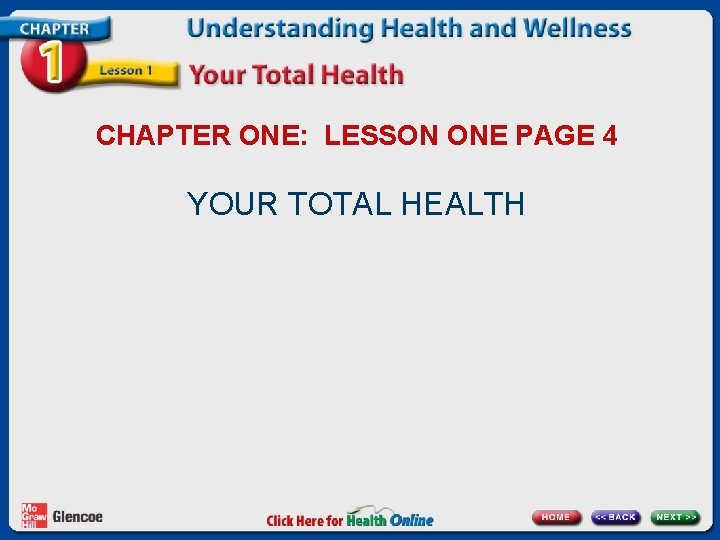 CHAPTER 1

Lesson 1

Understanding Health and Wellness

Your Total Health

CHAPTER ONE: LESSON ONE PAGE 4

YOUR TOTAL HEALTH

Mc Graw Hill Glencoe

Click Here for Health Online

HOME

<< BACK

NEXT >>